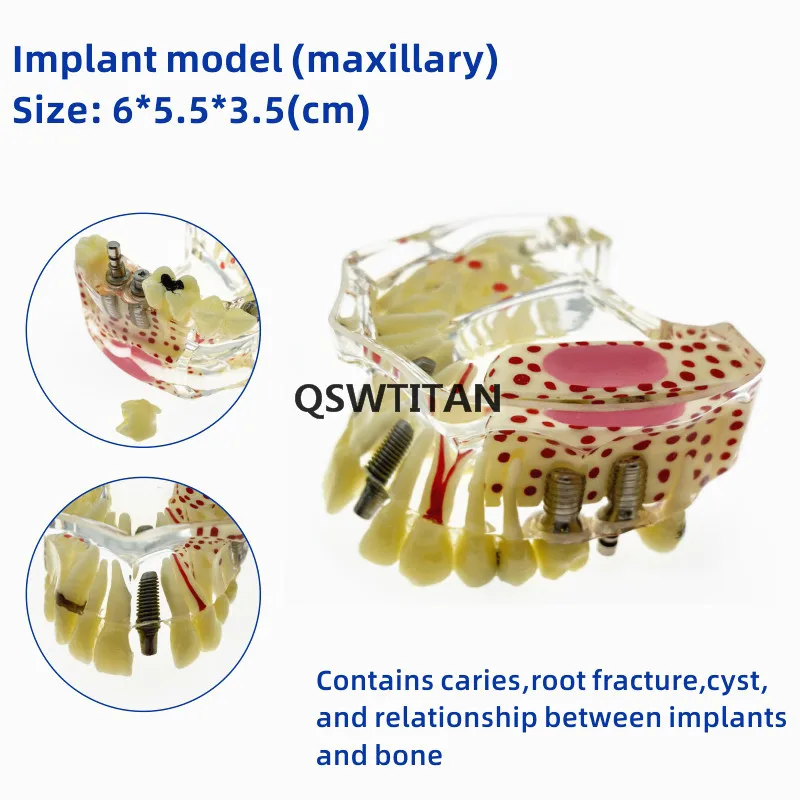 Implant model (maxillary)
Size: 6*5.5*3.5(cm)

QSWTITAN

Contains caries,root fracture,cyst, and relationship between implants and bone